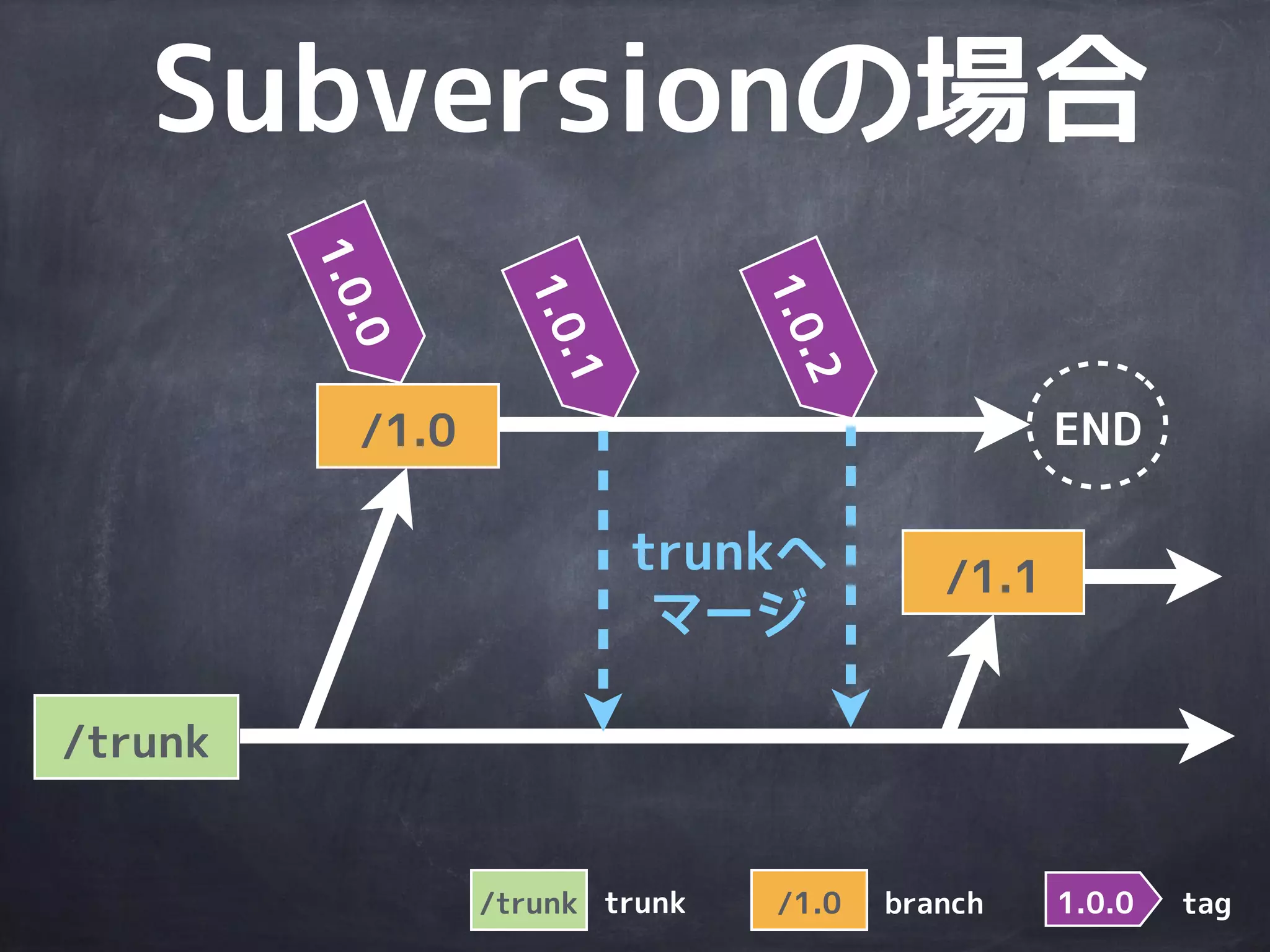 Subversionの場合

1.0.0
1.0.1
1.0.2
/1.0
END
trunkへ
マージ
/1.1
/trunk

/trunk trunk
/1.0 branch
1.0.0 tag